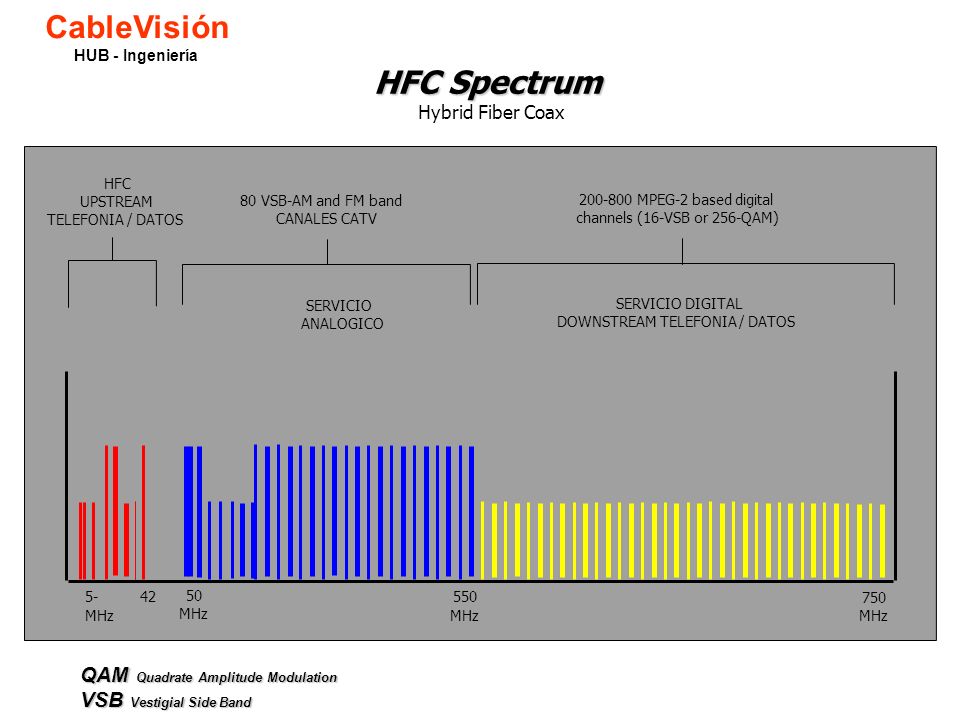 CableVisión
HUB - Ingeniería

HFC Spectrum
Hybrid Fiber Coax

HFC
UPSTREAM
TELEFONIA / DATOS

80 VSB-AM and FM band
CANALES CATV

200-800 MPEG-2 based digital channels (16-VSB or 256-QAM)

SERVICIO
ANALOGICO

SERVICIO DIGITAL
DOWNSTREAM TELEFONIA / DATOS

5-
MHz

42

50
MHz

550
MHz

750
MHz

QAM Quadrate Amplitude Modulation
VSB Vestigial Side Band